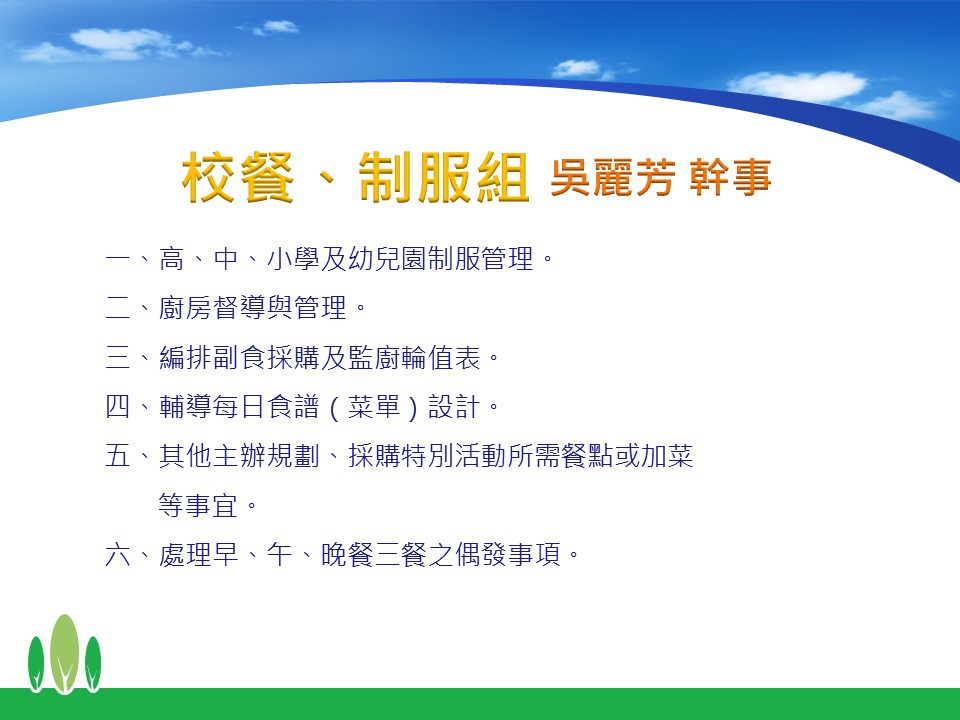 校餐、制服組 吳麗芳 幹事

一、高、中、小學及幼兒園制服管理。

二、廚房督導與管理。

三、編排副食採購及監廚輪值表。

四、輔導每日食譜（菜單）設計。

五、其他主辦規劃、採購特別活動所需餐點或加菜等事宜。

六、處理早、午、晚餐三餐之偶發事項。